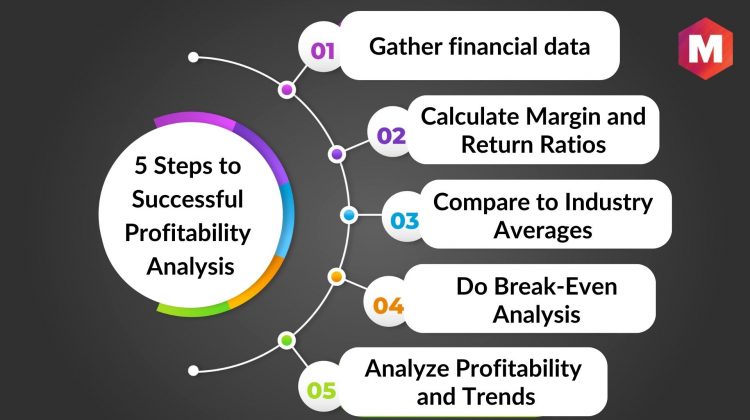 5 Steps to Successful Profitability Analysis

01 Gather financial data

02 Calculate Margin and Return Ratios

03 Compare to Industry Averages

04 Do Break-Even Analysis

05 Analyze Profitability and Trends

M